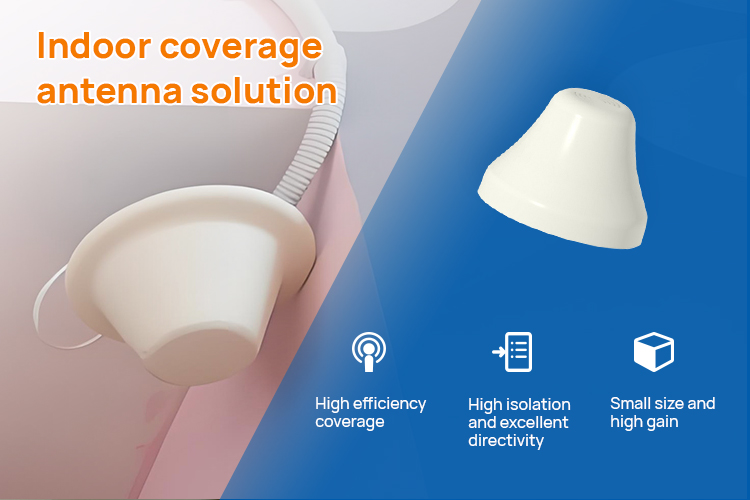 Indoor coverage antenna solution

High efficiency coverage

High isolation and excellent directivity

Small size and high gain